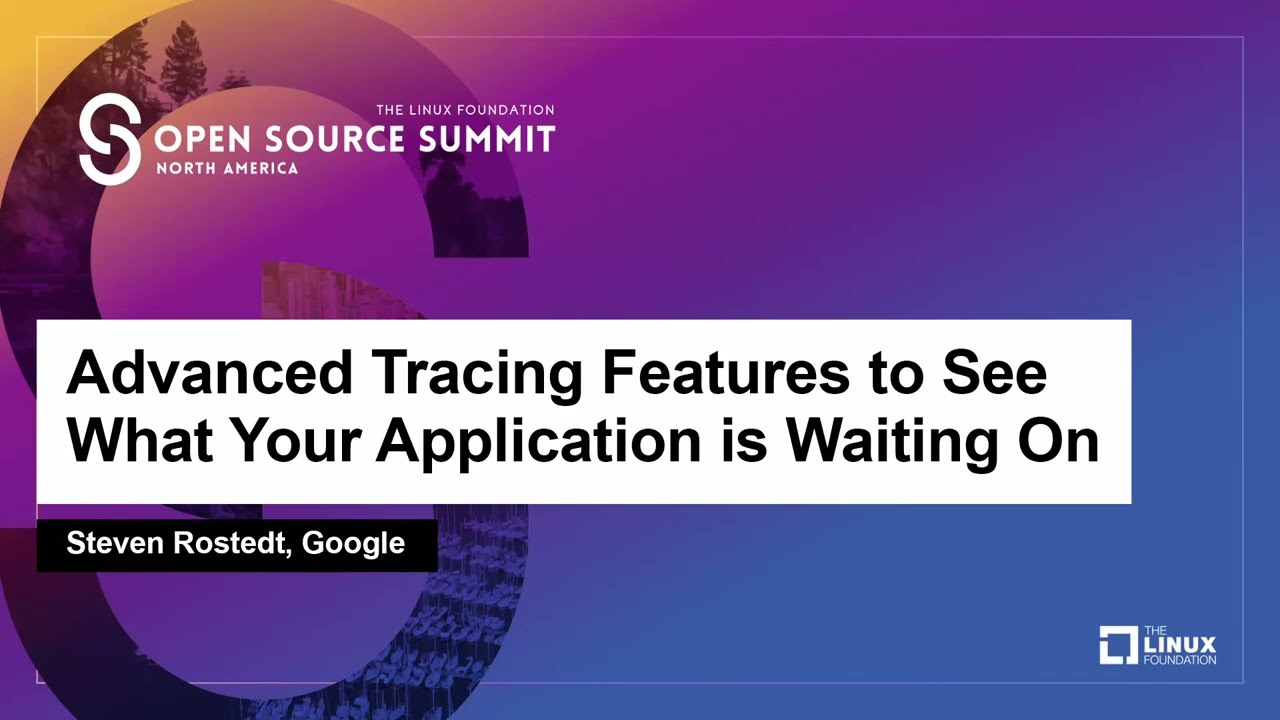 THE LINUX FOUNDATION
OPEN SOURCE SUMMIT
NORTH AMERICA

Advanced Tracing Features to See What Your Application is Waiting On

Steven Rostedt, Google

THE LINUX FOUNDATION